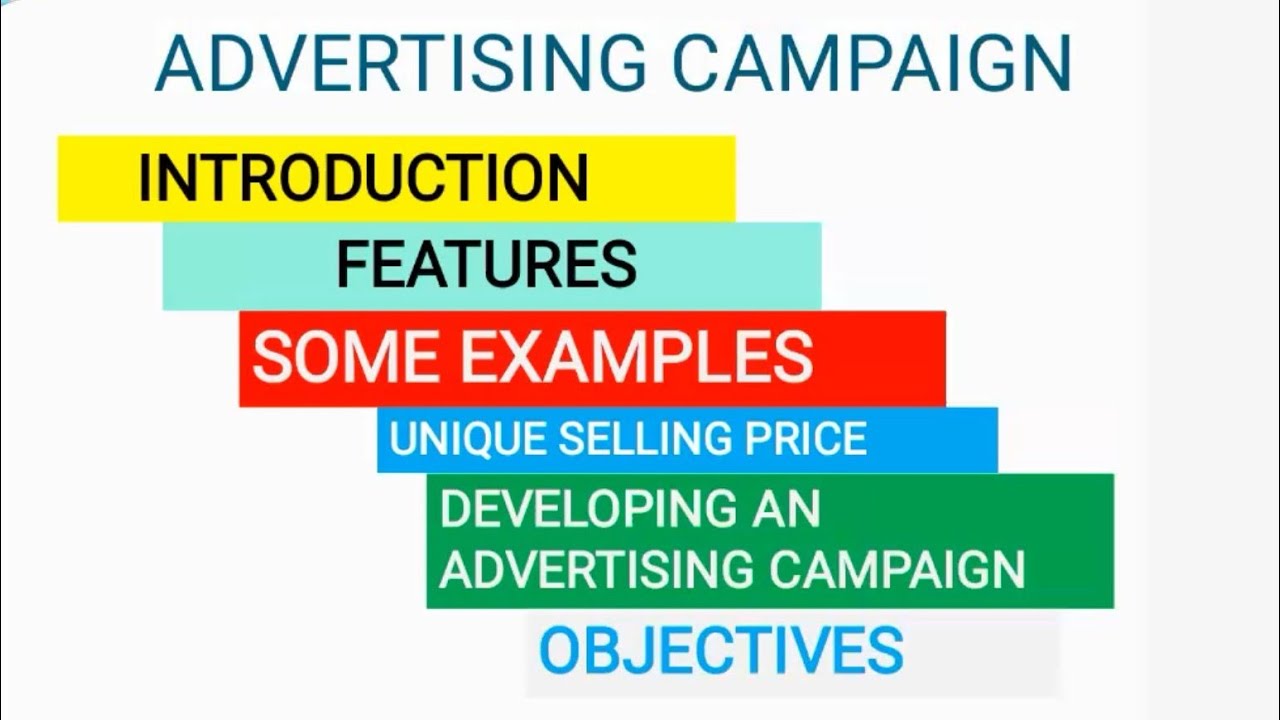 ADVERTISING CAMPAIGN

INTRODUCTION

FEATURES

SOME EXAMPLES

UNIQUE SELLING PRICE

DEVELOPING AN ADVERTISING CAMPAIGN

OBJECTIVES